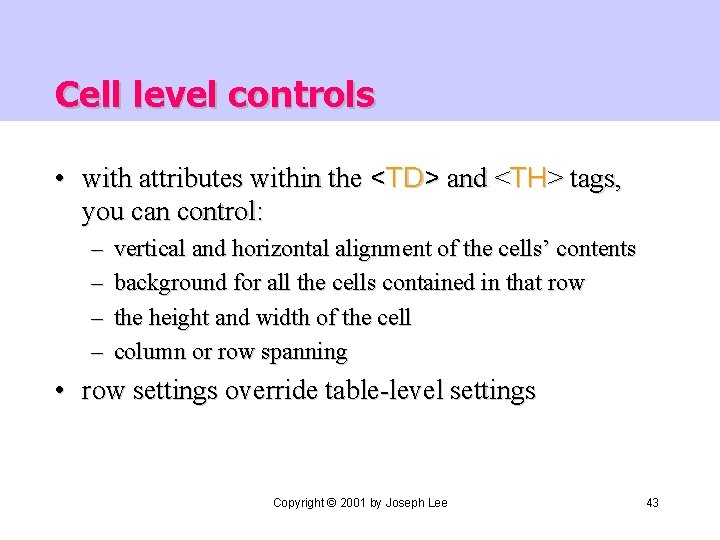 Cell level controls

• with attributes within the <TD> and <TH> tags, you can control:
– vertical and horizontal alignment of the cells' contents
– background for all the cells contained in that row
– the height and width of the cell
– column or row spanning

• row settings override table-level settings

Copyright © 2001 by Joseph Lee

43